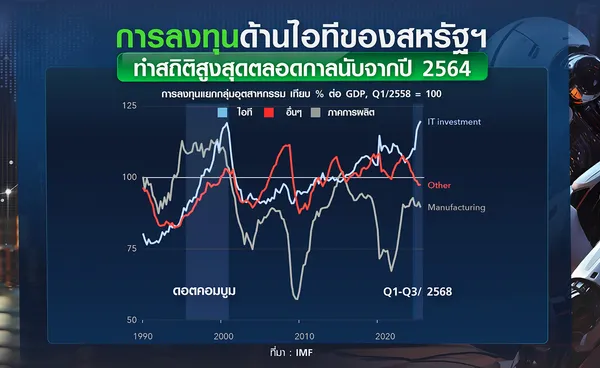 การลงทุนด้านไอทีของสหรัฐฯ
ทำสถิติสูงสุดตลอดกาลนับจากปี 2564

การลงทุนแยกกลุ่มอุตสาหกรรม เทียบ % ต่อ GDP, Q1/2558 = 100

ไอที อื่นๆ ภาคการผลิต

125
100
75
50

IT investment
Other
Manufacturing

ดอตคอมบูม
Q1-Q3/ 2568

1990 2000 2010 2020

ที่มา : IMF